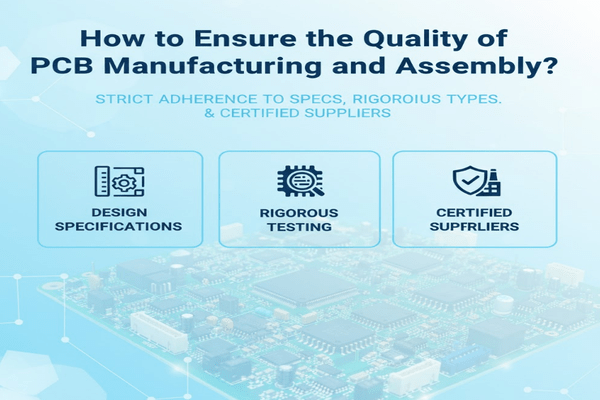 How to Ensure the Quality of PCB Manufacturing and Assembly?

STRICT ADHERENCE TO SPECS, RIGOROIUS TYPES. & CERTIFIED SUPPLIERS

DESIGN SPECIFICATIONS

RIGOROUS TESTING

CERTIFIED SUPFRLIERS